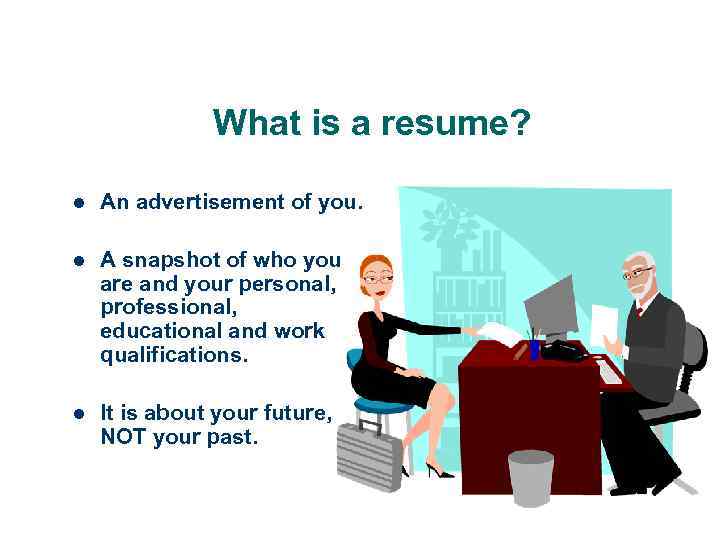 What is a resume?

- An advertisement of you.

- A snapshot of who you are and your personal, professional, educational and work qualifications.

- It is about your future, NOT your past.